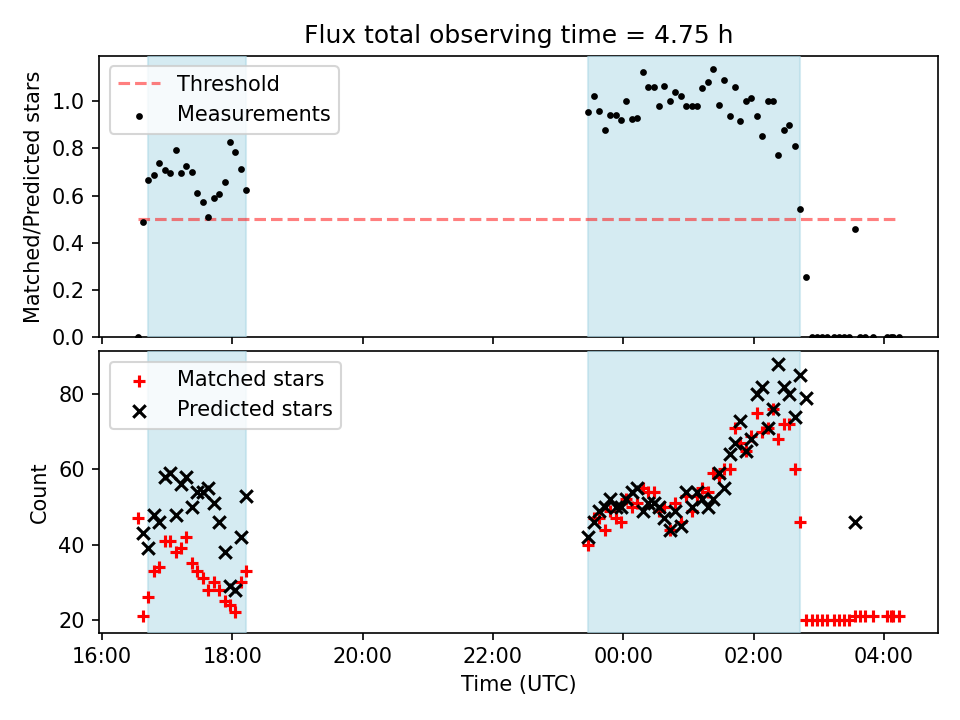 Flux total observing time = 4.75 h

Threshold
Measurements

Matched/Predicted stars

1.0
0.8
0.6
0.4
0.2
0.0

Matched stars
Predicted stars

Count

80
60
40
20

16:00
18:00
20:00
22:00
00:00
02:00
04:00

Time (UTC)